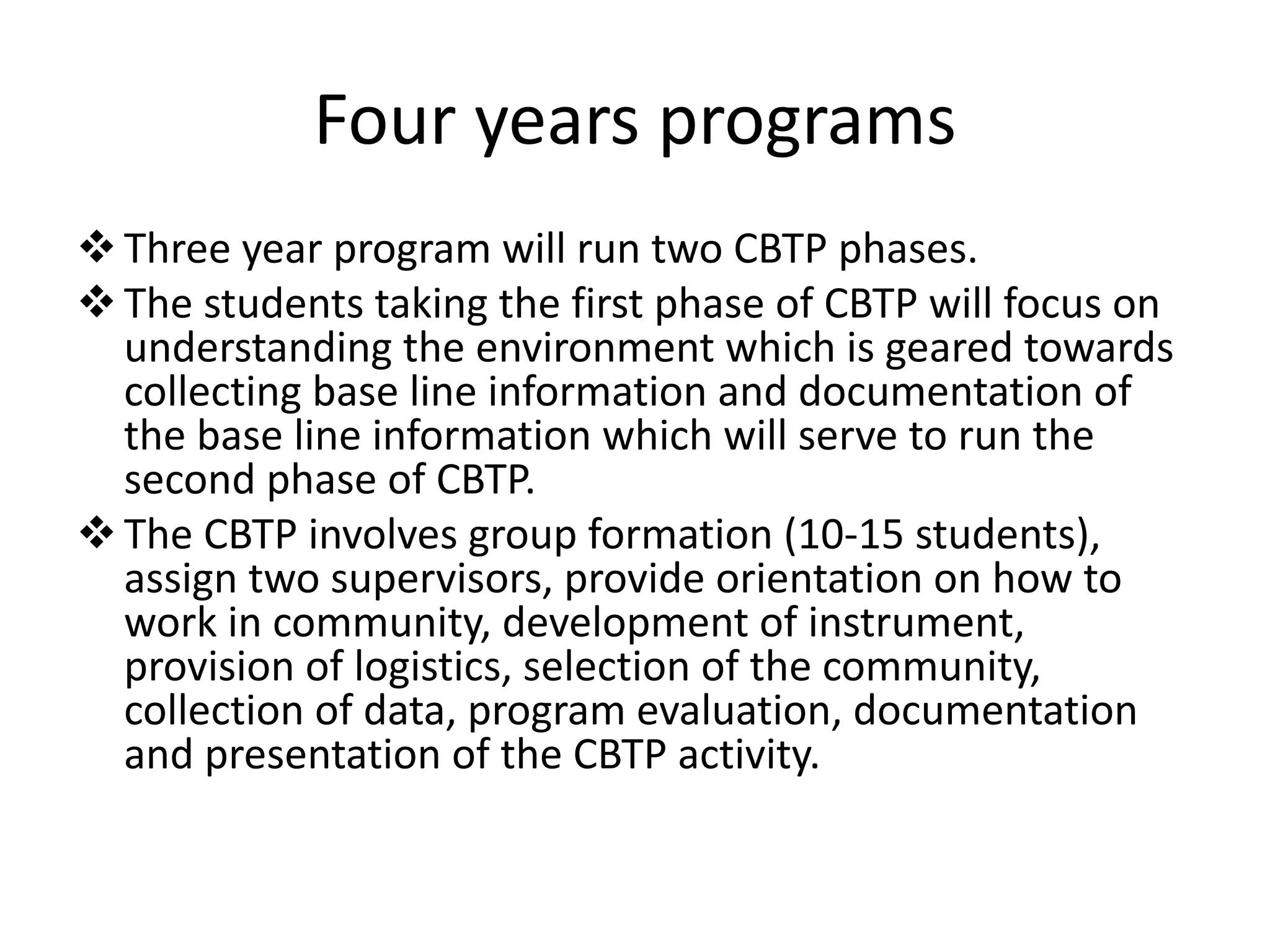 Four years programs

❖ Three year program will run two CBTP phases.

❖ The students taking the first phase of CBTP will focus on understanding the environment which is geared towards collecting base line information and documentation of the base line information which will serve to run the second phase of CBTP.

❖ The CBTP involves group formation (10-15 students), assign two supervisors, provide orientation on how to work in community, development of instrument, provision of logistics, selection of the community, collection of data, program evaluation, documentation and presentation of the CBTP activity.